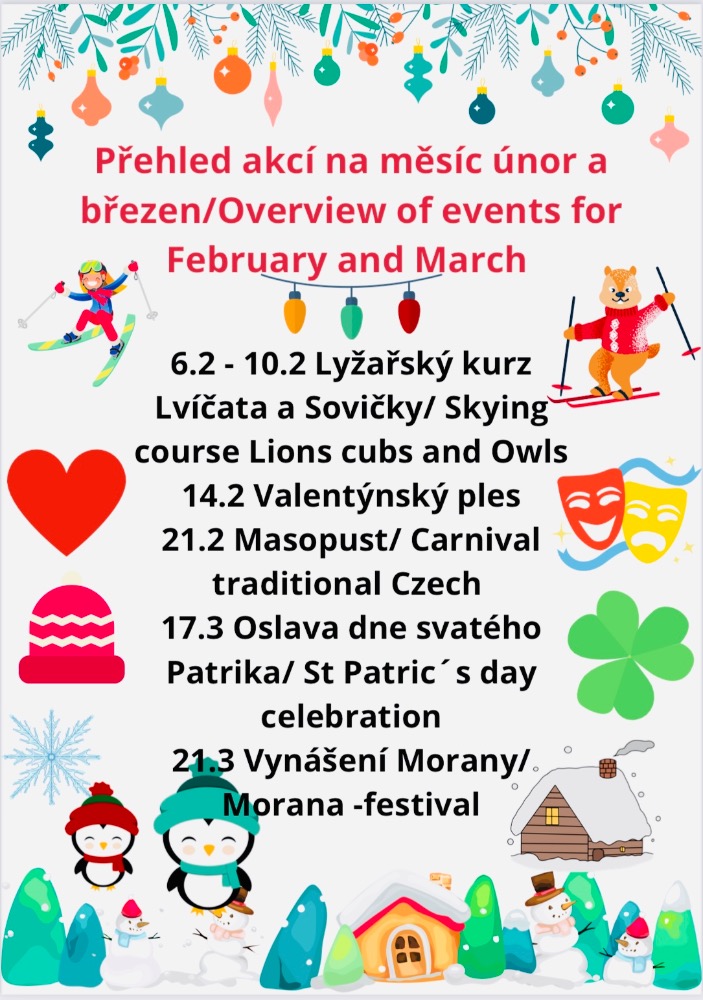 Přehled akcí na měsíc únor a březen/Overview of events for February and March

6.2 - 10.2 Lyžařský kurz Lvíčata a Sovičky/ Skying course Lions cubs and Owls
14.2 Valentýnský ples
21.2 Masopust/ Carnival traditional Czech
17.3 Oslava dne svatého Patrika/ St Patric´s day celebration
21.3 Vynášení Morany/ Morana -festival